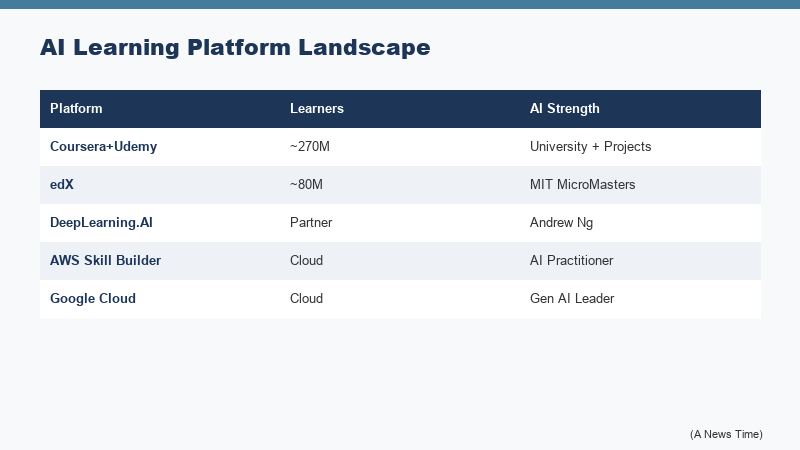 AI Learning Platform Landscape

| Platform | Learners | AI Strength |
|---|---|---|
| Coursera+Udemy | ~270M | University + Projects |
| edX | ~80M | MIT MicroMasters |
| DeepLearning.AI | Partner | Andrew Ng |
| AWS Skill Builder | Cloud | AI Practitioner |
| Google Cloud | Cloud | Gen AI Leader |

(A News Time)